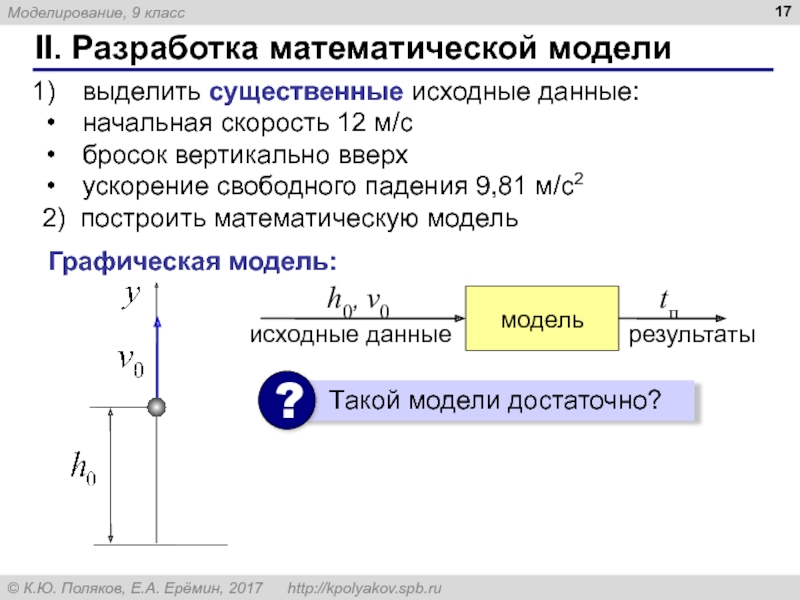 Моделирование, 9 класс

17

II. Разработка математической модели

1) выделить существенные исходные данные:
• начальная скорость 12 м/с
• бросок вертикально вверх
• ускорение свободного падения 9,81 м/с$^2$
2) построить математическую модель

Графическая модель:

$y$

$v_0$

$h_0$

$h_0, v_0$

исходные данные

модель

$t_п$

результаты

?

Такой модели достаточно?

© К.Ю. Поляков, Е.А. Ерёмин, 2017 http://kpolyakov.spb.ru